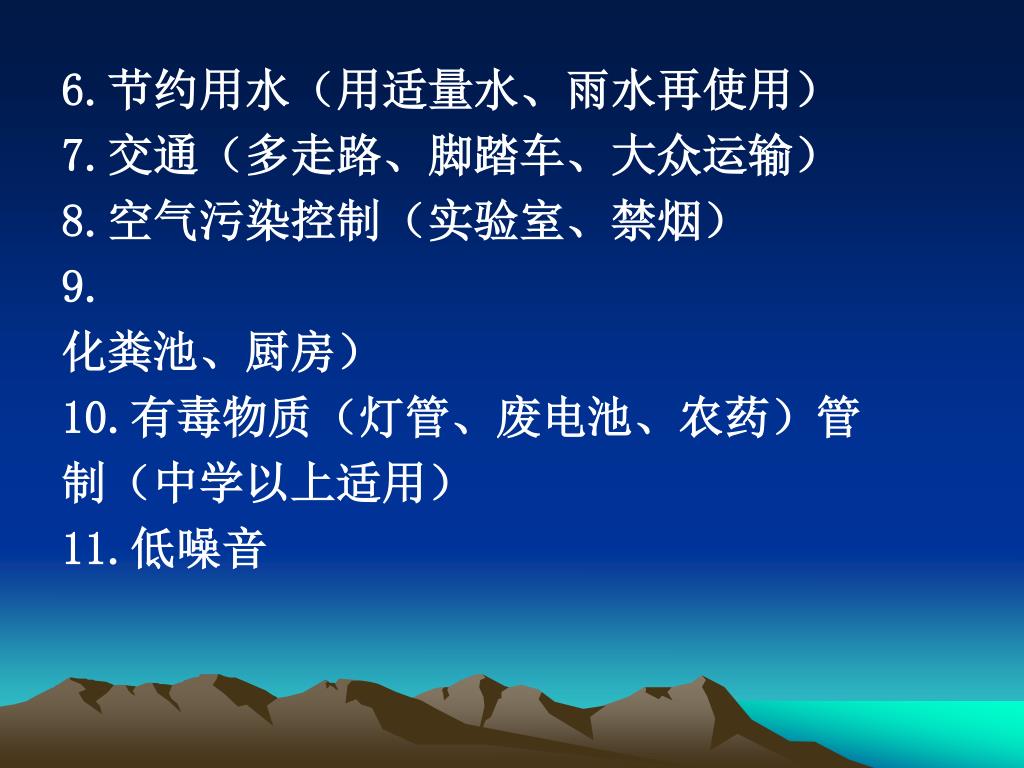 6.节约用水（用适量水、雨水再使用）
7.交通（多走路、脚踏车、大众运输）
8.空气污染控制（实验室、禁烟）
9.
化粪池、厨房）
10.有毒物质（灯管、废电池、农药）管制（中学以上适用）
11.低噪音